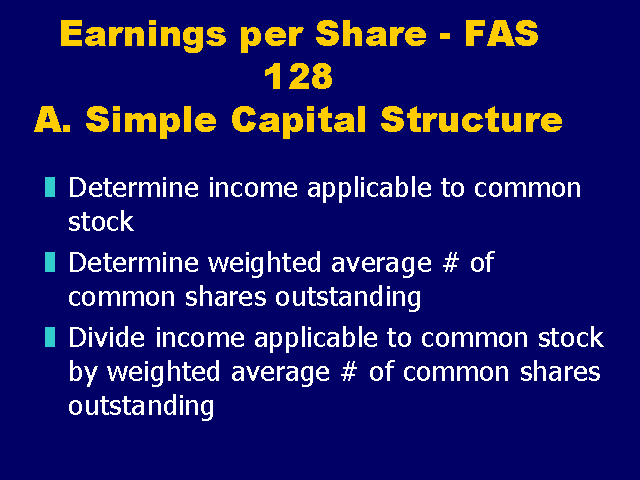 Earnings per Share - FAS 128
A. Simple Capital Structure

Determine income applicable to common stock

Determine weighted average # of common shares outstanding

Divide income applicable to common stock by weighted average # of common shares outstanding